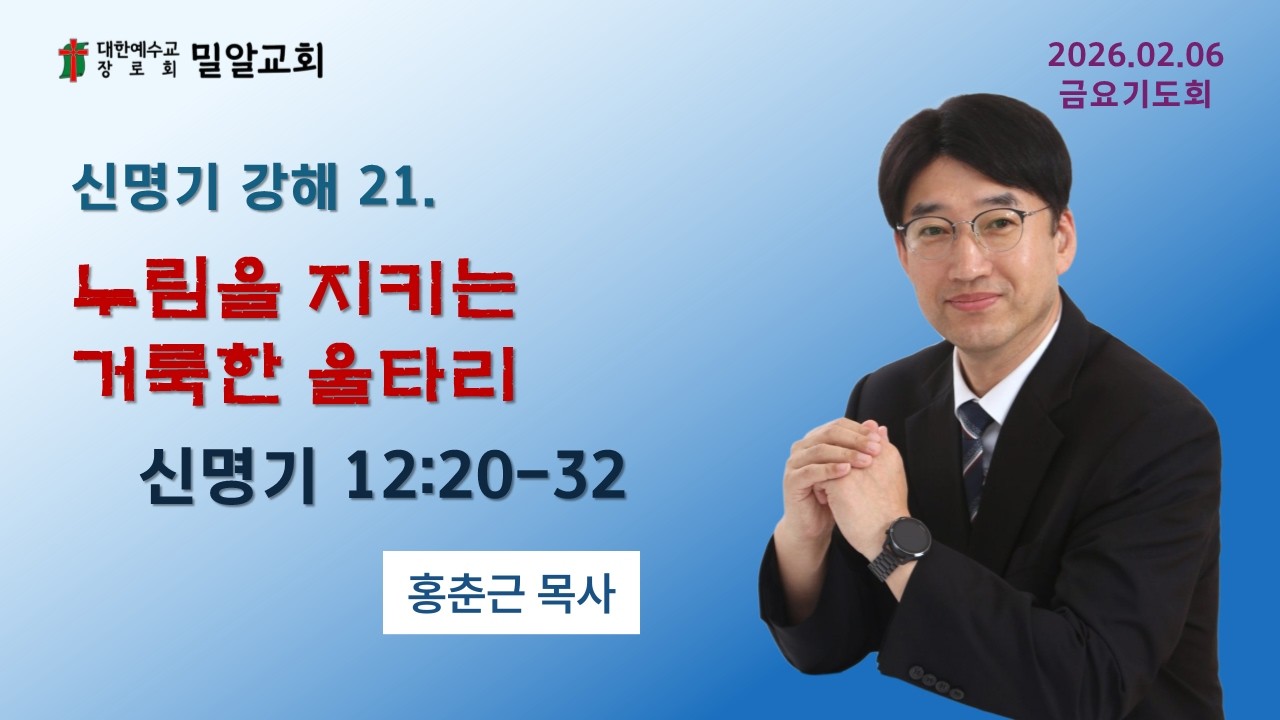 대한예수교 장로회 밀알교회

2026.02.06
금요기도회

신명기 강해 21.

누림을 지키는
거룩한 울타리

신명기 12:20-32

홍춘근 목사